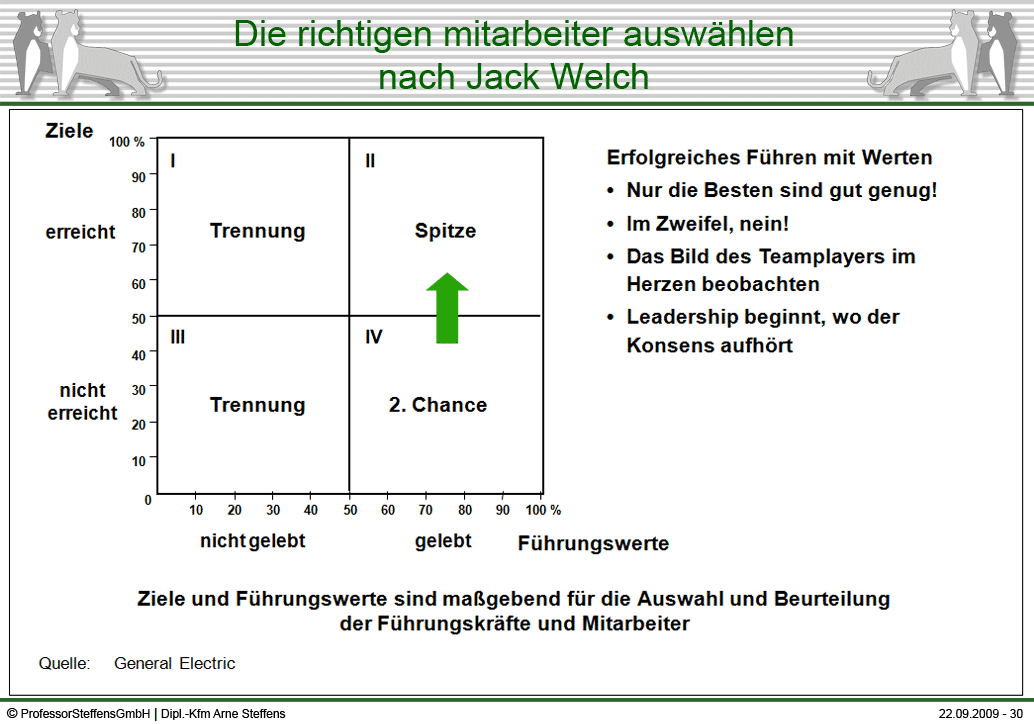 Die richtigen mitarbeiter auswählen
nach Jack Welch

Ziele

100 %
90
80
70
60
50
40
30
20
10
0

erreicht

nicht erreicht

I
Trennung

II
Spitze

III
Trennung

IV
2. Chance

10 20 30 40 50 60 70 80 90 100 %

nicht gelebt

gelebt

Führungswerte

Erfolgreiches Führen mit Werten
• Nur die Besten sind gut genug!
• Im Zweifel, nein!
• Das Bild des Teamplayers im Herzen beobachten
• Leadership beginnt, wo der Konsens aufhört

Ziele und Führungswerte sind maßgebend für die Auswahl und Beurteilung der Führungskräfte und Mitarbeiter

Quelle: General Electric

© ProfessorSteffensGmbH | Dipl.-Kfm Arne Steffens

22.09.2009 - 30